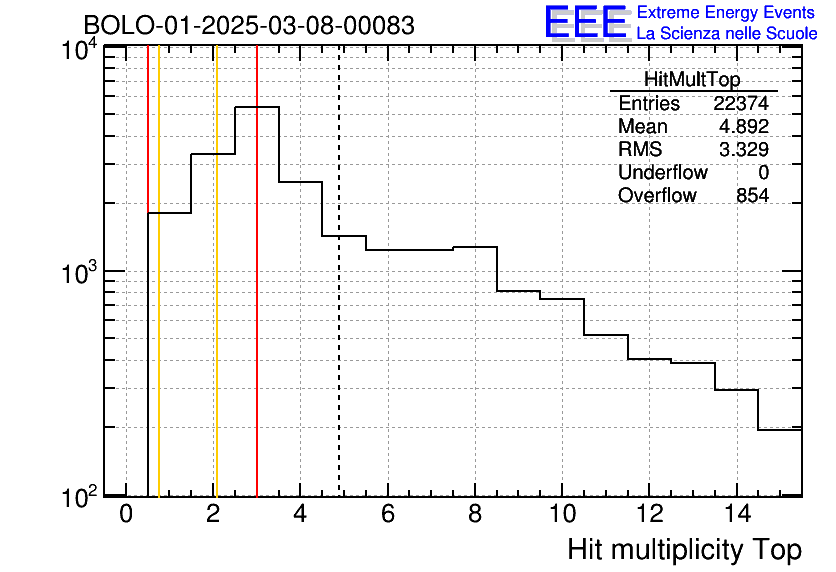 BOLO-01-2025-03-08-00083

EEE Extreme Energy Events
La Scienza nelle Scuole

| HitMultTop | |
|---|---|
| Entries | 22374 |
| Mean | 4.892 |
| RMS | 3.329 |
| Underflow | 0 |
| Overflow | 854 |

$10^4$
$10^3$
$10^2$

0 2 4 6 8 10 12 14

Hit multiplicity Top